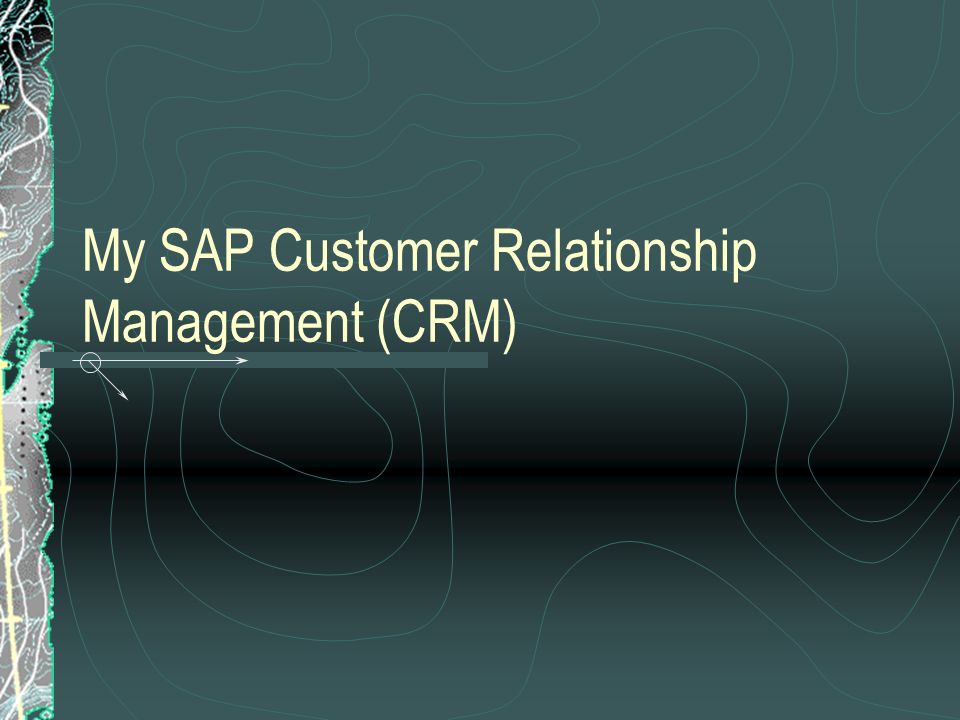 My SAP Customer Relationship Management (CRM)